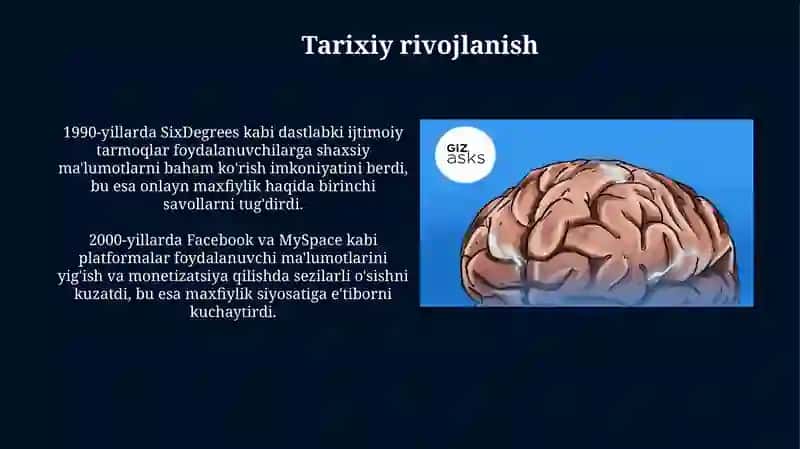 Tarixiy rivojlanish

1990-yillarda SixDegrees kabi dastlabki ijtimoiy tarmoqlar foydalanuvchilarga shaxsiy ma'lumotlarni baham ko'rish imkoniyatini berdi, bu esa onlayn maxfiylik haqida birinchi savollarni tug'dirdi.

2000-yillarda Facebook va MySpace kabi platformalar foydalanuvchi ma'lumotlarini yig'ish va monetizatsiya qilishda sezilarli o'sishni kuzatdi, bu esa maxfiylik siyosatiga e'tiborni kuchaytirdi.

GIZ asks